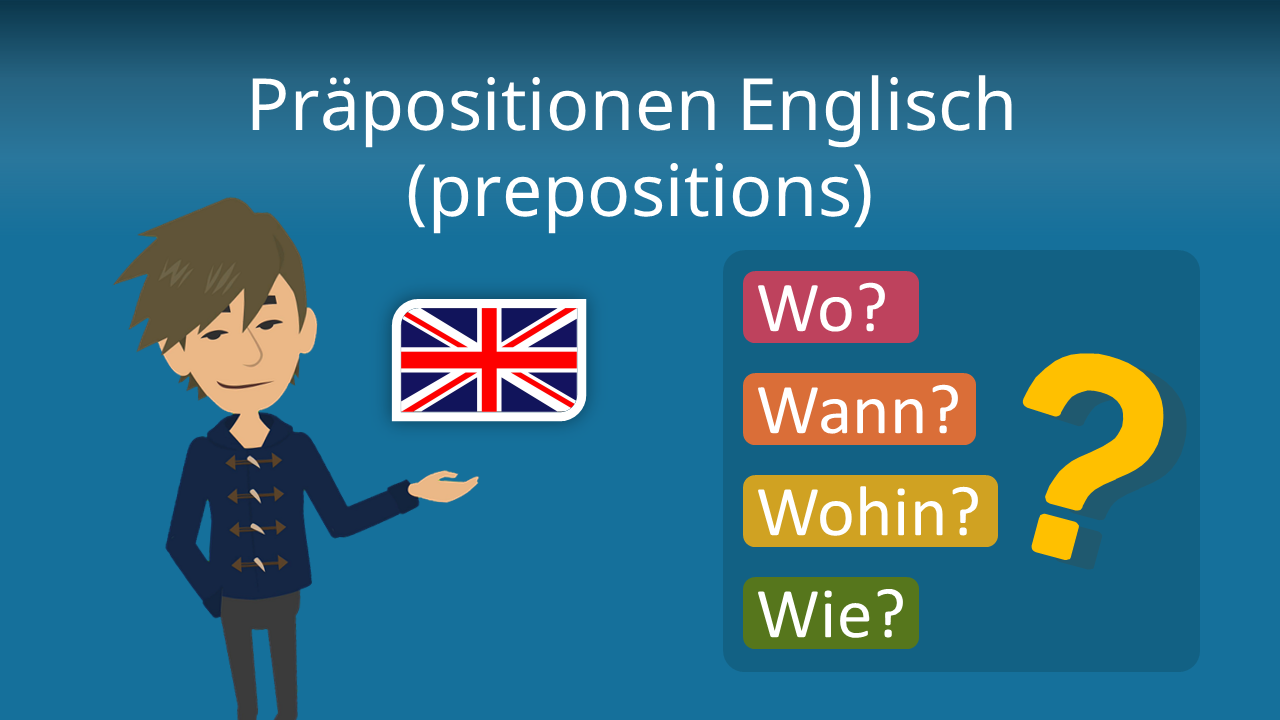 Präpositionen Englisch (prepositions)

Wo?

Wann?

Wohin?

Wie?

?